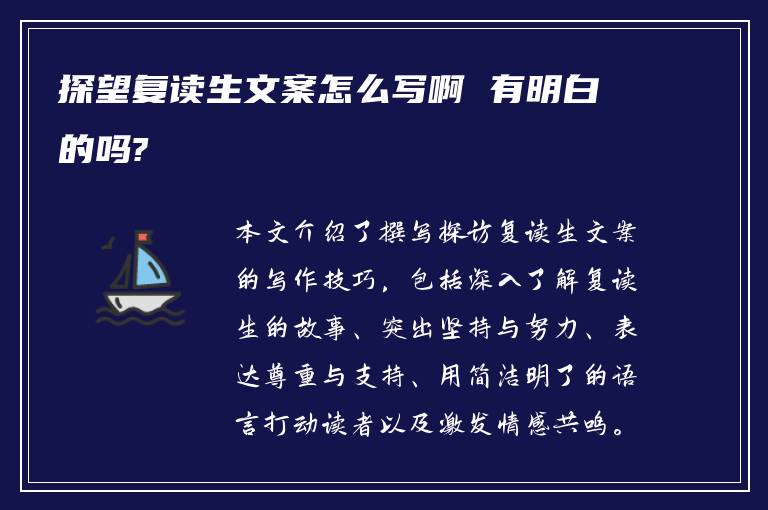 探望复读生文案怎么写啊 有明白的吗?

本文介绍了撰写探访复读生文案的写作技巧，包括深入了解复读生的故事、突出坚持与努力、表达尊重与支持、用简洁明了的语言打动读者以及激发情感共鸣。